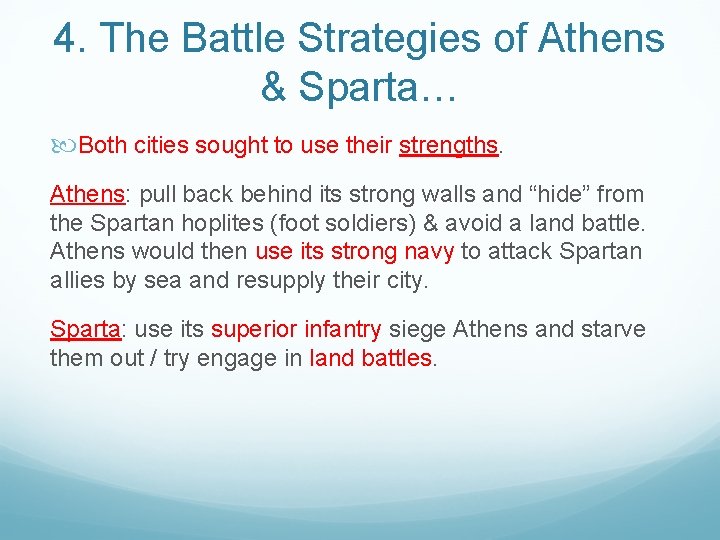 4. The Battle Strategies of Athens & Sparta…

Both cities sought to use their strengths.

Athens: pull back behind its strong walls and “hide” from the Spartan hoplites (foot soldiers) & avoid a land battle. Athens would then use its strong navy to attack Spartan allies by sea and resupply their city.

Sparta: use its superior infantry siege Athens and starve them out / try engage in land battles.